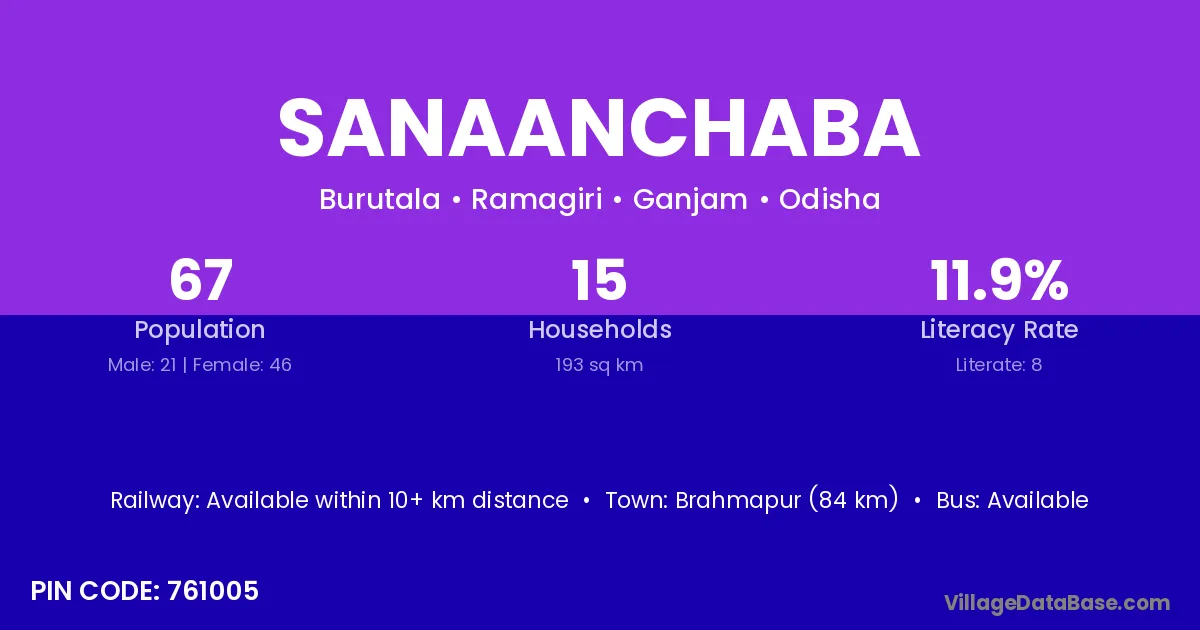 SANAANCHABA

Burutala • Ramagiri • Ganjam • Odisha

67
Population
Male: 21 | Female: 46

15
Households
193 sq km

11.9%
Literacy Rate
Literate: 8

Railway: Available within 10+ km distance • Town: Brahmapur (84 km) • Bus: Available

PIN CODE: 761005

VillageDataBase.com